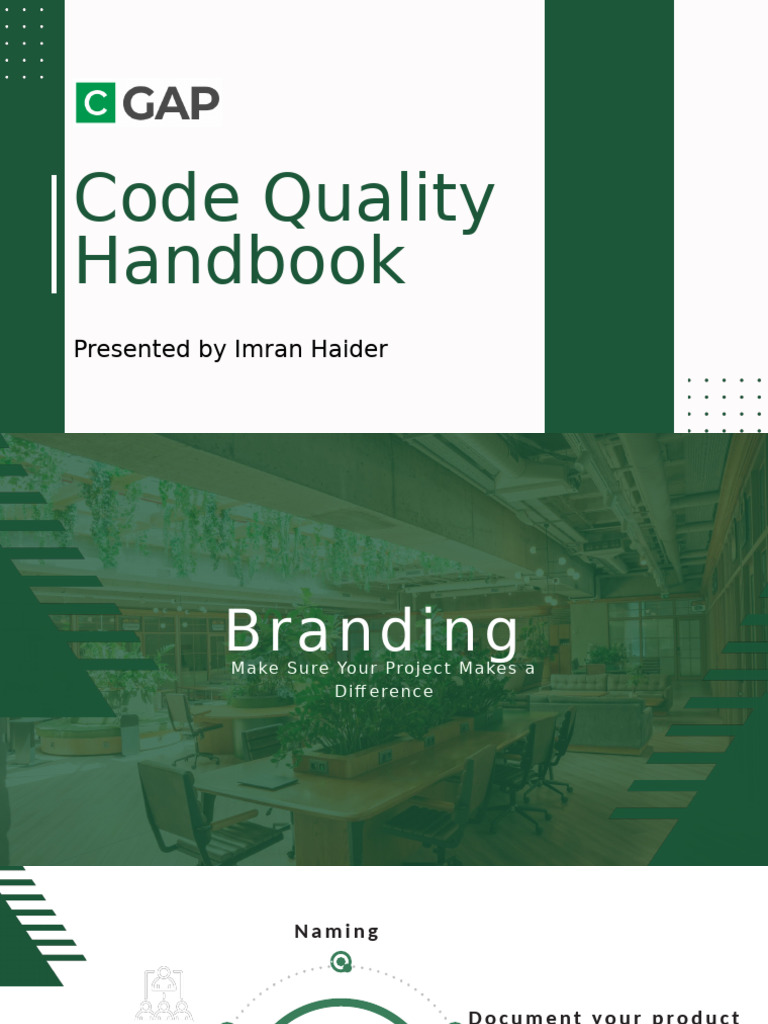 C GAP

Code Quality Handbook

Presented by Imran Haider

Branding

Make Sure Your Project Makes a Difference

Naming

Document your product